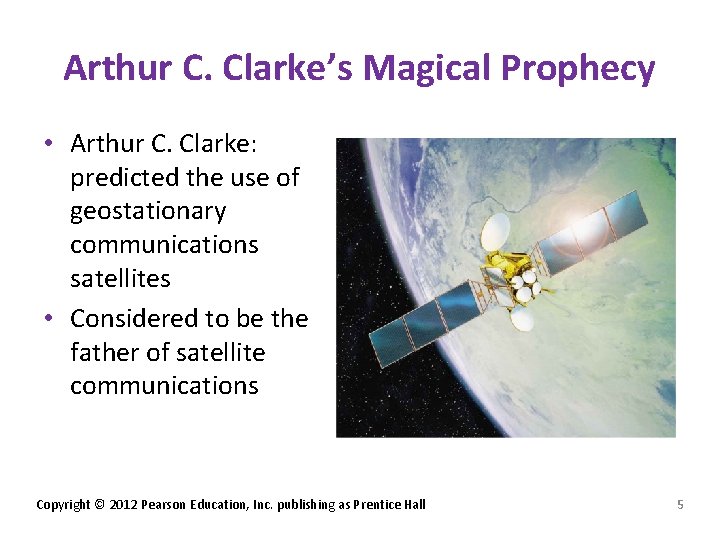 Arthur C. Clarke's Magical Prophecy

• Arthur C. Clarke: predicted the use of geostationary communications satellites
• Considered to be the father of satellite communications

Copyright © 2012 Pearson Education, Inc. publishing as Prentice Hall

5